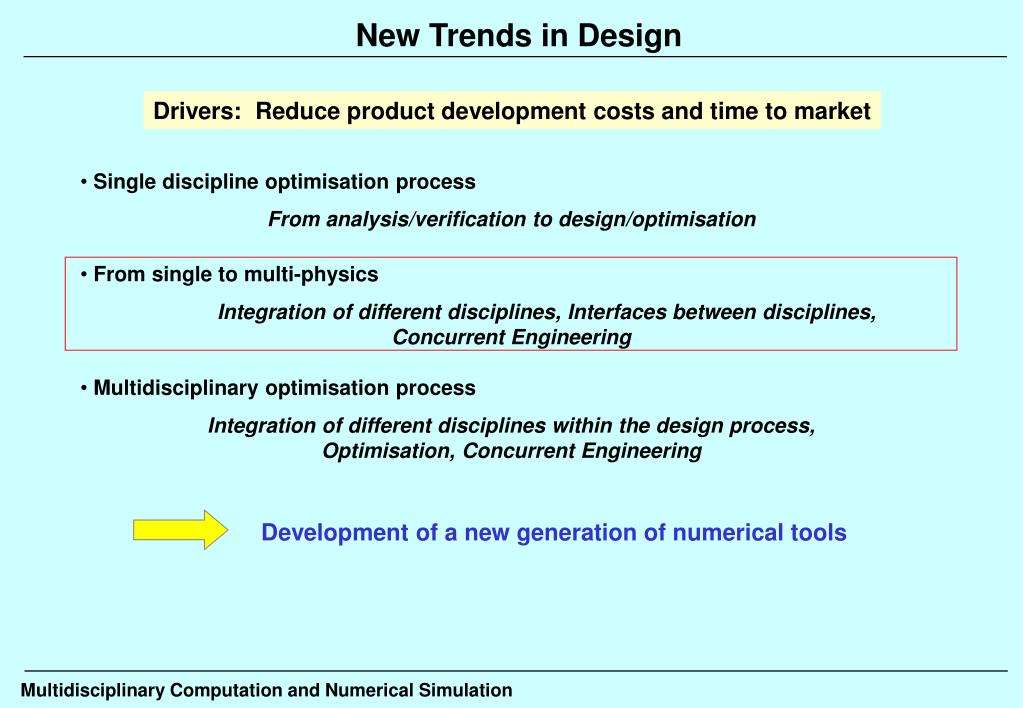 New Trends in Design

Drivers: Reduce product development costs and time to market

• Single discipline optimisation process

From analysis/verification to design/optimisation

• From single to multi-physics

Integration of different disciplines, Interfaces between disciplines, Concurrent Engineering

• Multidisciplinary optimisation process

Integration of different disciplines within the design process, Optimisation, Concurrent Engineering

Development of a new generation of numerical tools

Multidisciplinary Computation and Numerical Simulation